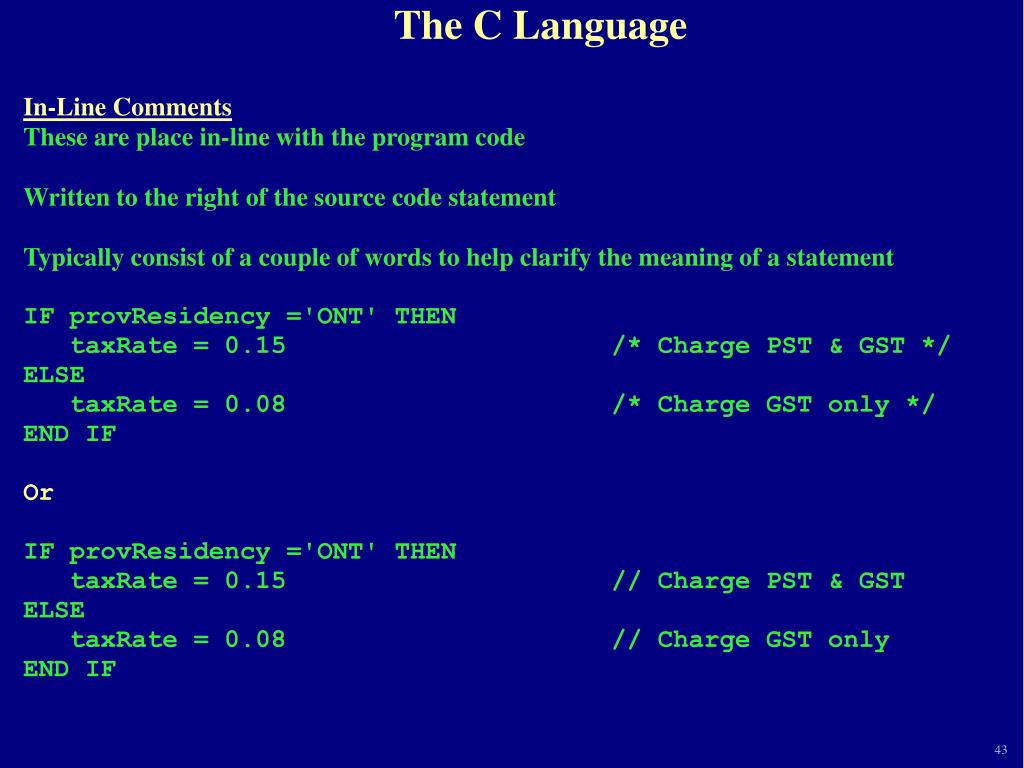 The C Language

In-Line Comments
These are place in-line with the program code

Written to the right of the source code statement

Typically consist of a couple of words to help clarify the meaning of a statement

IF provResidency ='ONT' THEN
   taxRate = 0.15                    /* Charge PST & GST */
ELSE
   taxRate = 0.08                    /* Charge GST only */
END IF

Or

IF provResidency ='ONT' THEN
   taxRate = 0.15                    // Charge PST & GST
ELSE
   taxRate = 0.08                    // Charge GST only
END IF

43